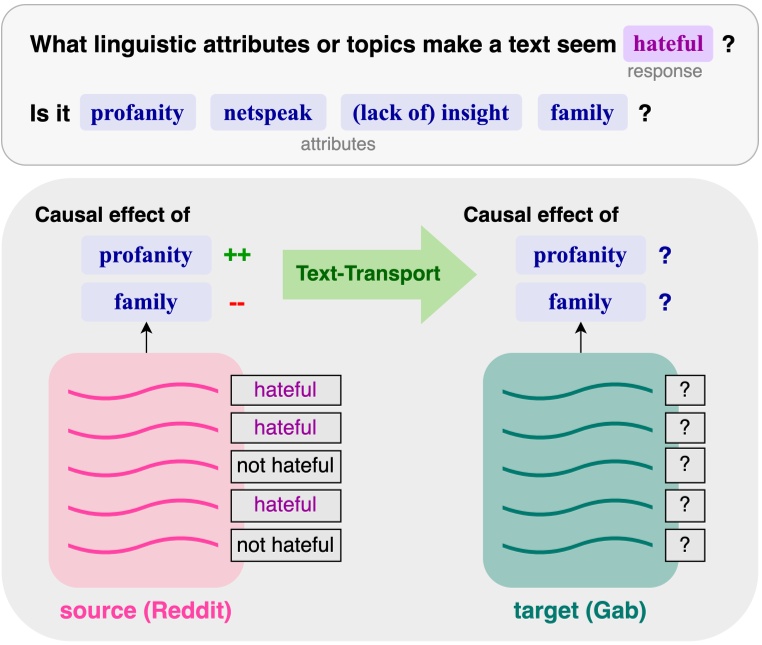 What linguistic attributes or topics make a text seem hateful ?
response

Is it profanity netspeak (lack of) insight family ?
attributes

Causal effect of
profanity ++
family --

Text-Transport

Causal effect of
profanity ?
family ?

hateful
hateful
not hateful
hateful
not hateful

?
?
?
?
?

source (Reddit)

target (Gab)